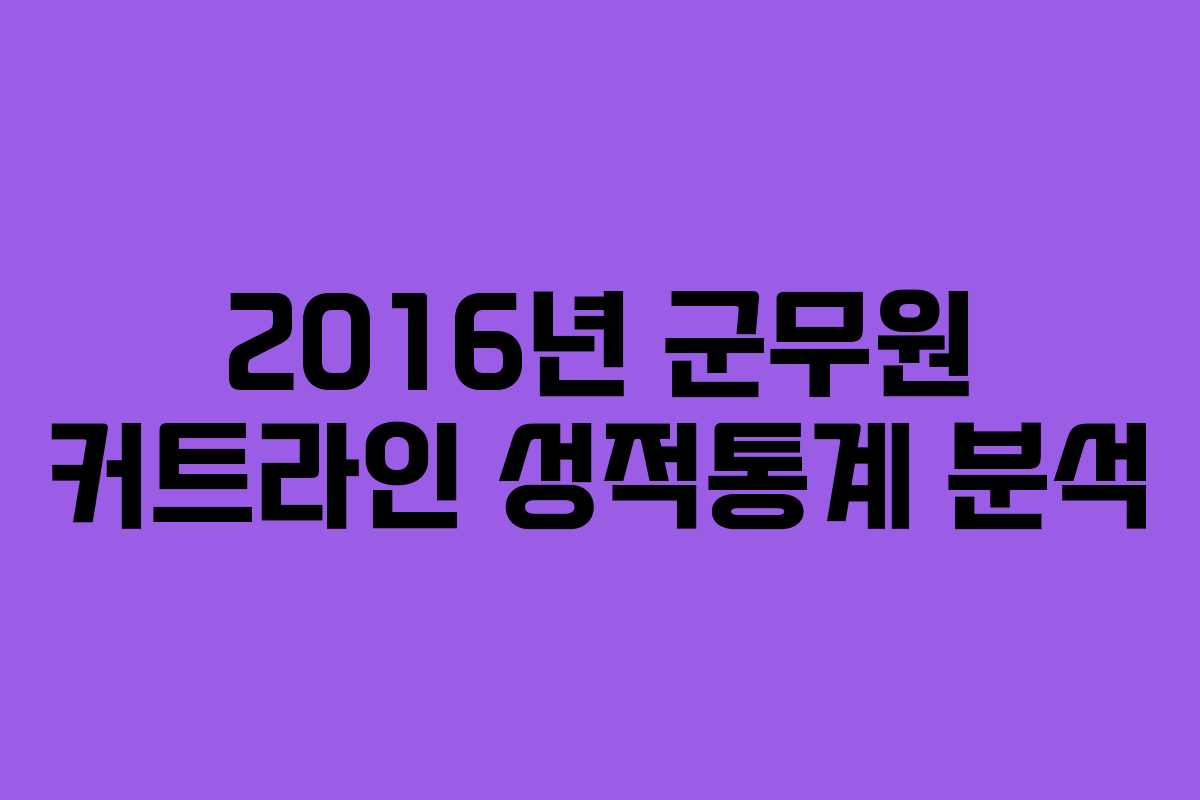 2016년 군무원
커트라인 성적통계 분석